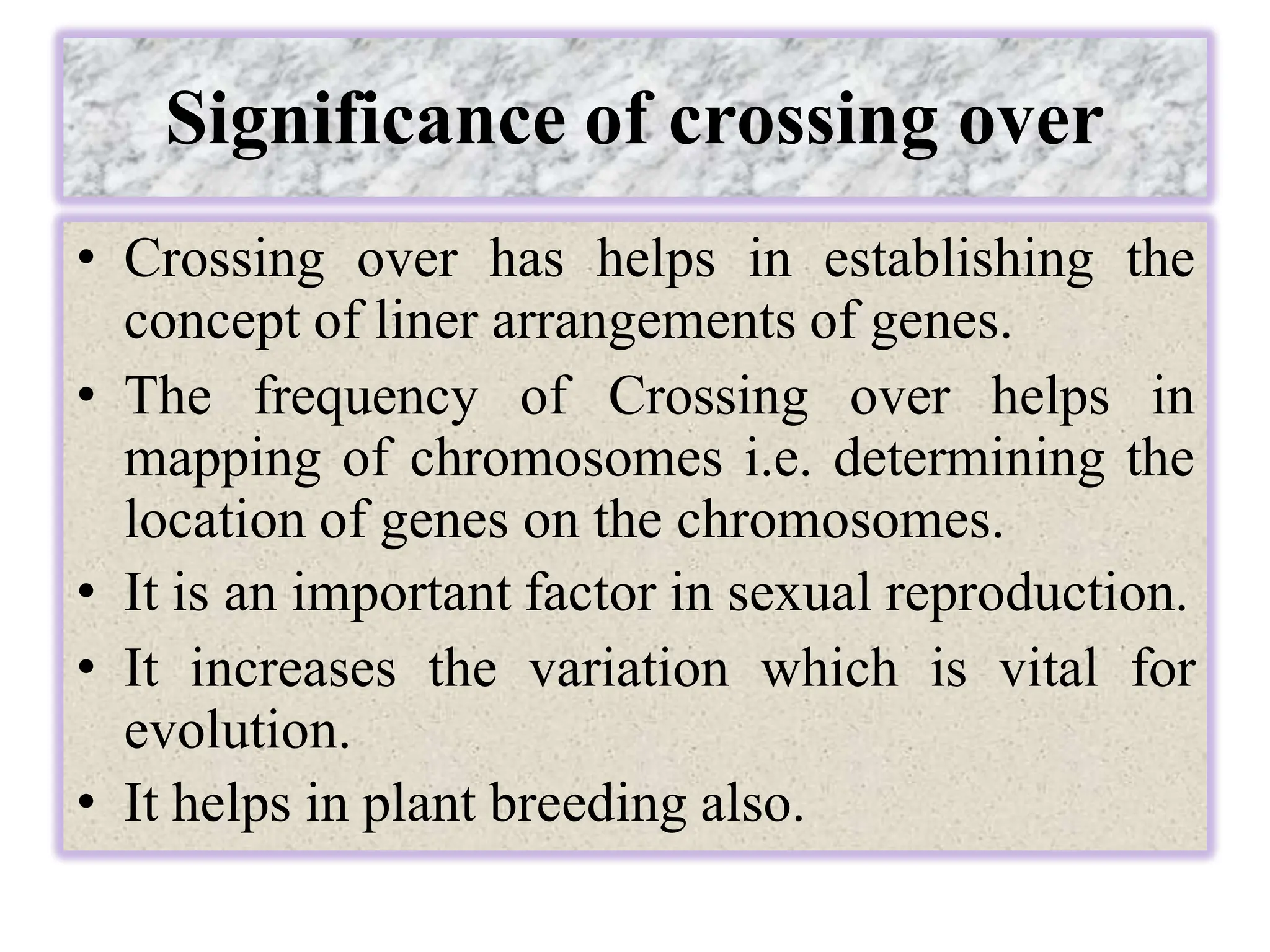 Significance of crossing over

• Crossing over has helps in establishing the concept of liner arrangements of genes.
• The frequency of Crossing over helps in mapping of chromosomes i.e. determining the location of genes on the chromosomes.
• It is an important factor in sexual reproduction.
• It increases the variation which is vital for evolution.
• It helps in plant breeding also.